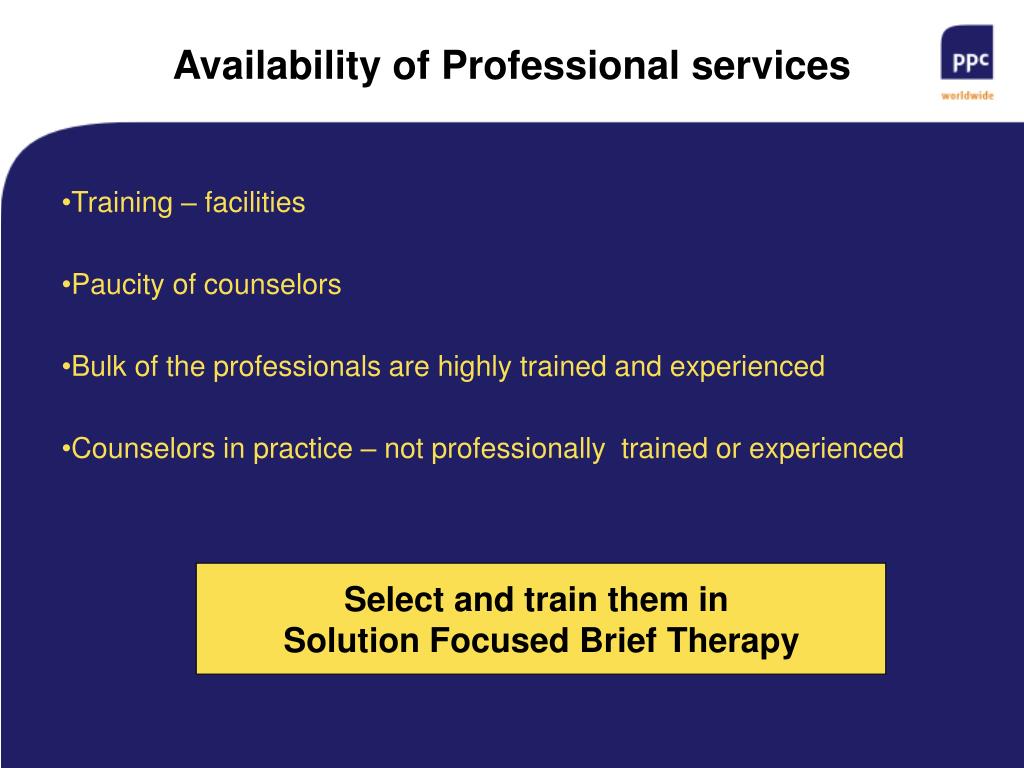 Availability of Professional services

ppc
worldwide

•Training – facilities

•Paucity of counselors

•Bulk of the professionals are highly trained and experienced

•Counselors in practice – not professionally trained or experienced

Select and train them in
Solution Focused Brief Therapy